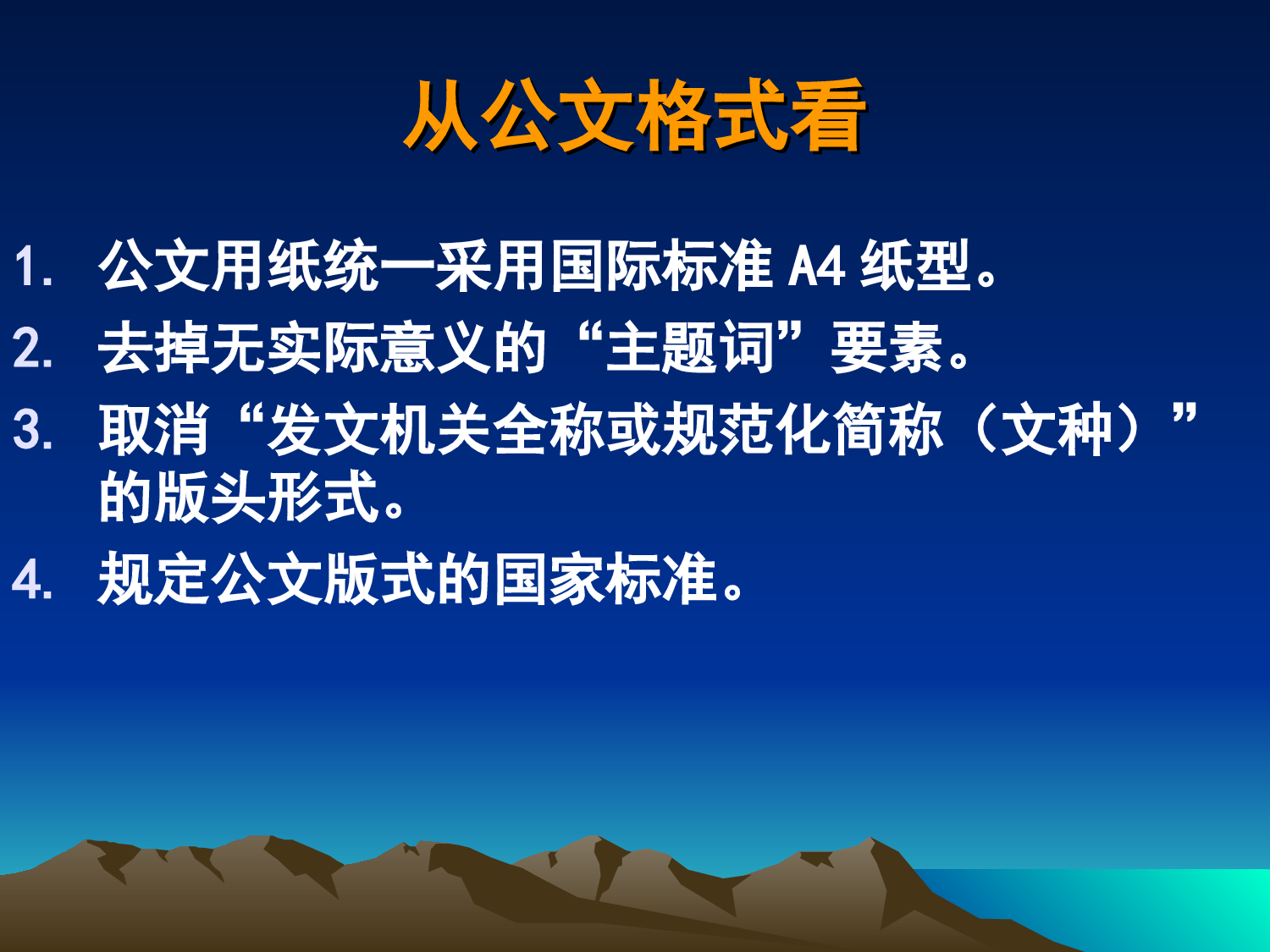 从公文格式看

1. 公文用纸统一采用国际标准 A4 纸型。
2. 去掉无实际意义的“主题词”要素。
3. 取消“发文机关全称或规范化简称（文种）”的版头形式。
4. 规定公文版式的国家标准。